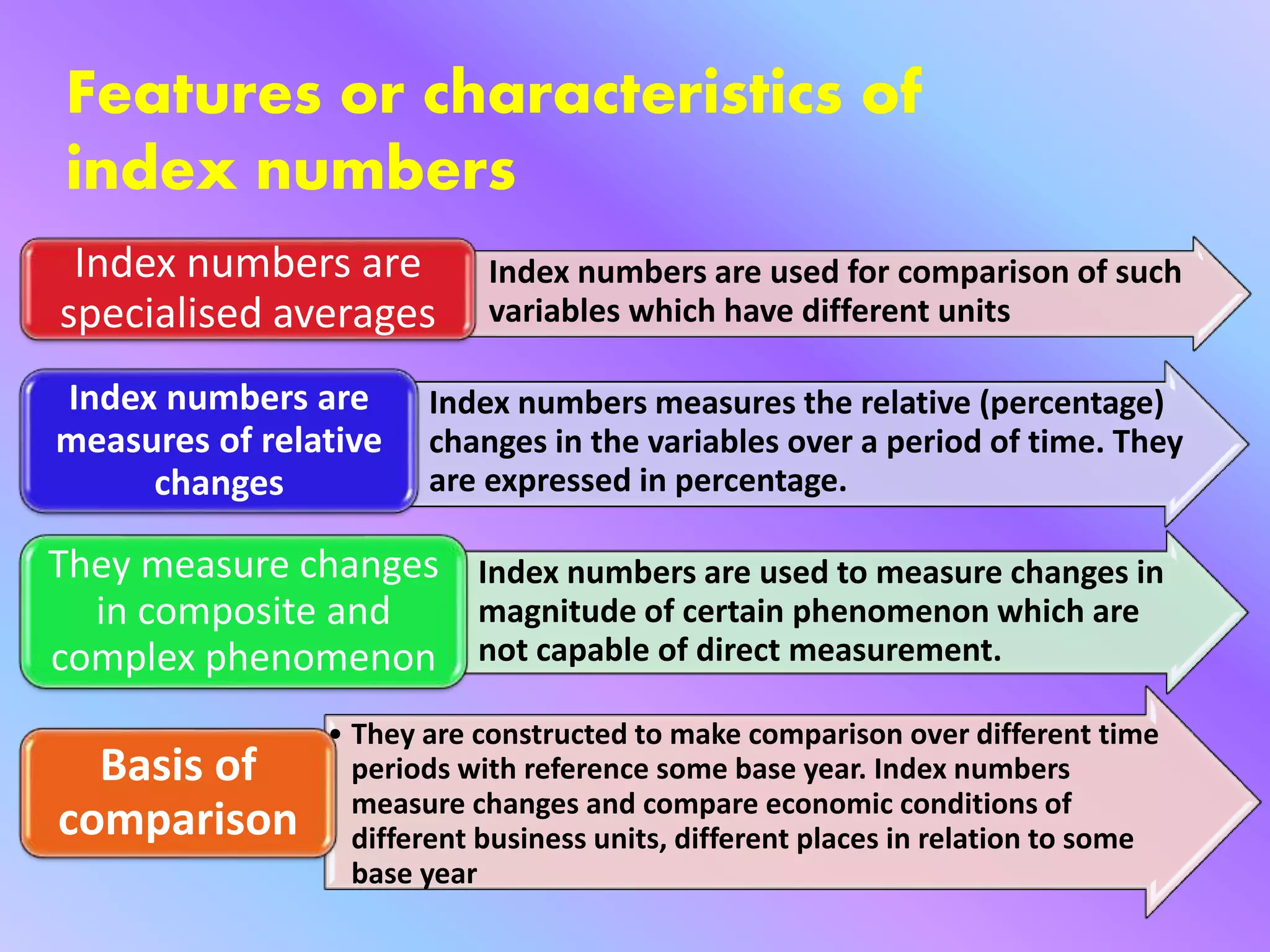 Features or characteristics of index numbers

Index numbers are specialised averages

Index numbers are used for comparison of such variables which have different units

Index numbers are measures of relative changes

Index numbers measures the relative (percentage) changes in the variables over a period of time. They are expressed in percentage.

They measure changes in composite and complex phenomenon

Index numbers are used to measure changes in magnitude of certain phenomenon which are not capable of direct measurement.

Basis of comparison

• They are constructed to make comparison over different time periods with reference some base year. Index numbers measure changes and compare economic conditions of different business units, different places in relation to some base year